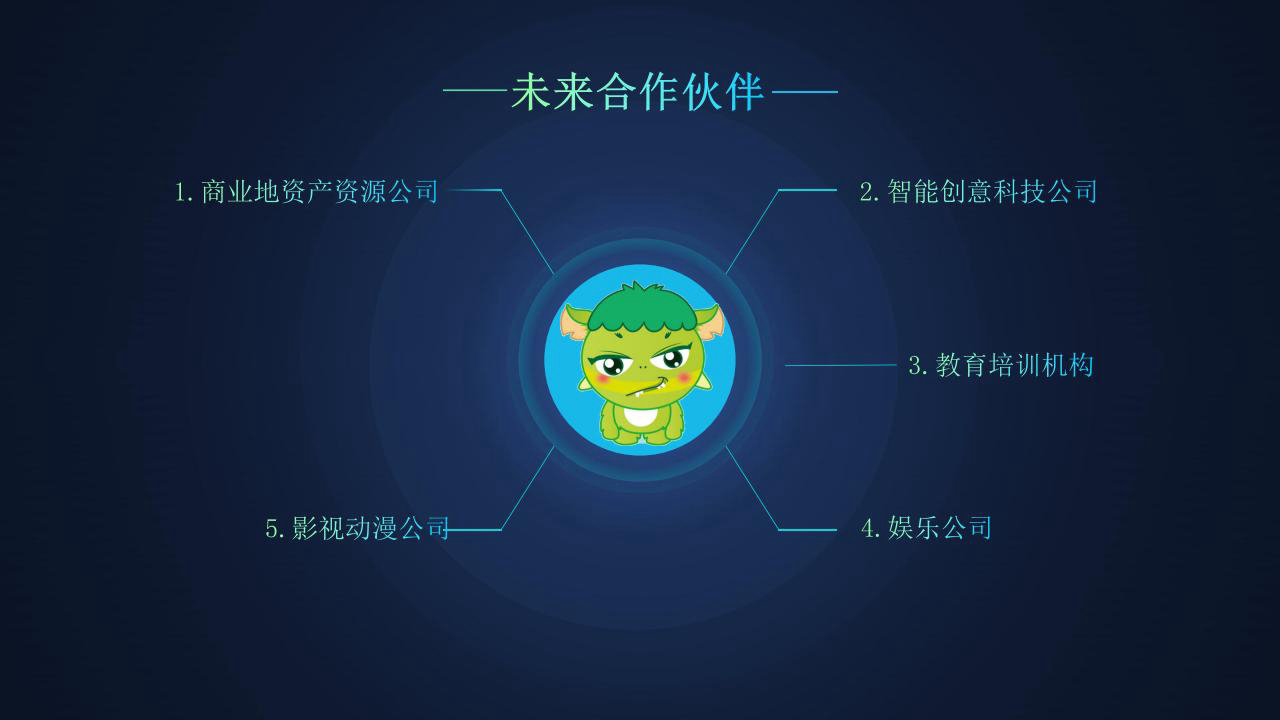 ——未来合作伙伴——

1. 商业地资产资源公司

2. 智能创意科技公司

3. 教育培训机构

4. 娱乐公司

5. 影视动漫公司